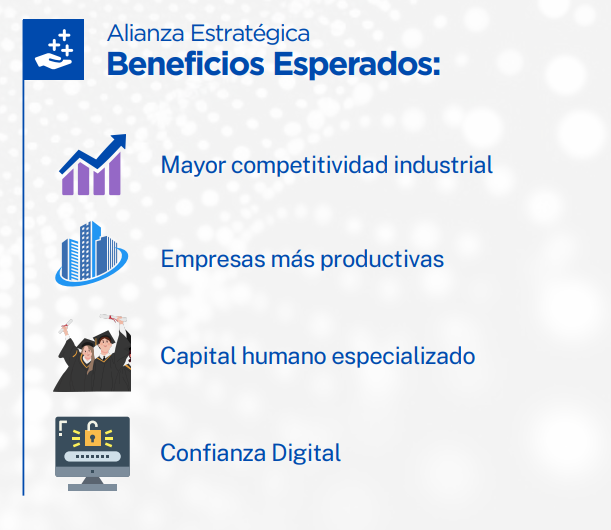 Alianza Estratégica
Beneficios Esperados:

Mayor competitividad industrial

Empresas más productivas

Capital humano especializado

Confianza Digital